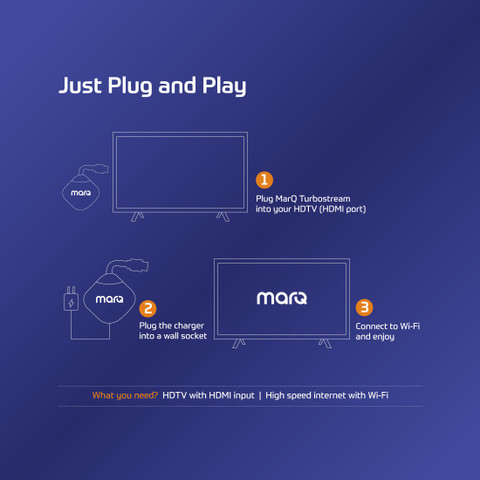 Just Plug and Play

marq

1

Plug MarQ Turbostream into your HDTV (HDMI port)

marq

2

Plug the charger into a wall socket

marq

3

Connect to Wi-Fi and enjoy

What you need? HDTV with HDMI input | High speed internet with Wi-Fi